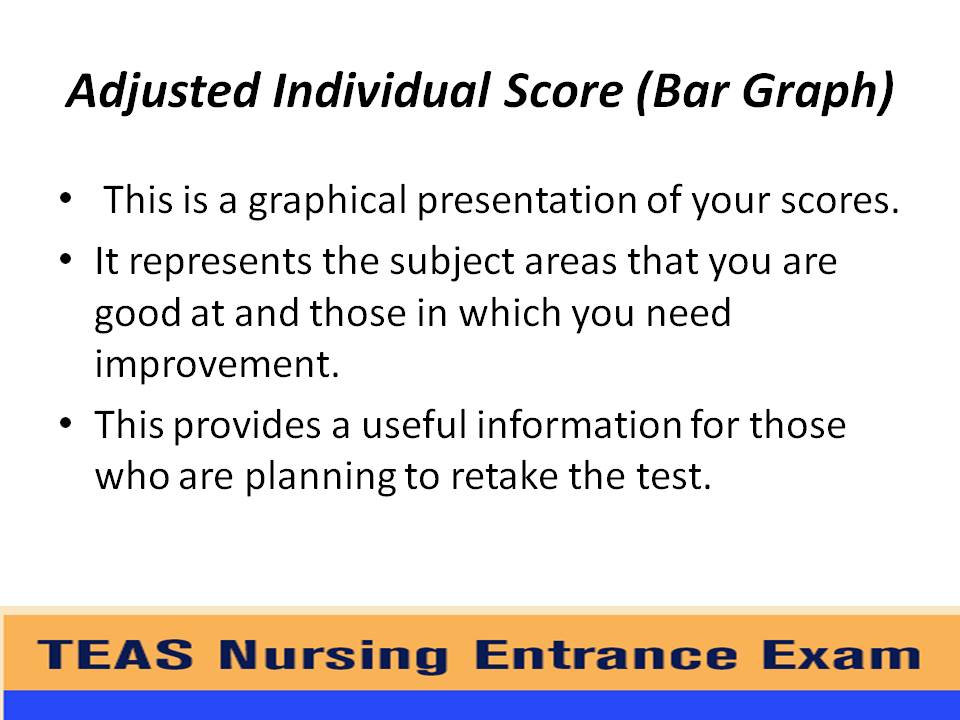 Adjusted Individual Score (Bar Graph)

• This is a graphical presentation of your scores.

• It represents the subject areas that you are good at and those in which you need improvement.

• This provides a useful information for those who are planning to retake the test.

TEAS Nursing Entrance Exam